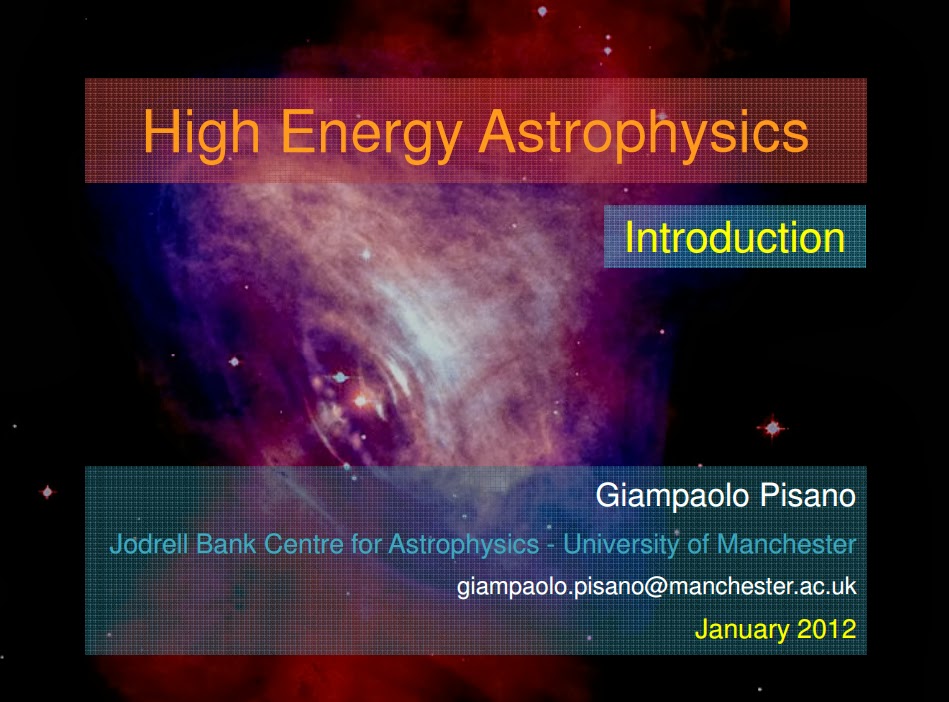 High Energy Astrophysics

Introduction

Giampaolo Pisano

Jodrell Bank Centre for Astrophysics - University of Manchester

giampaolo.pisano@manchester.ac.uk

January 2012